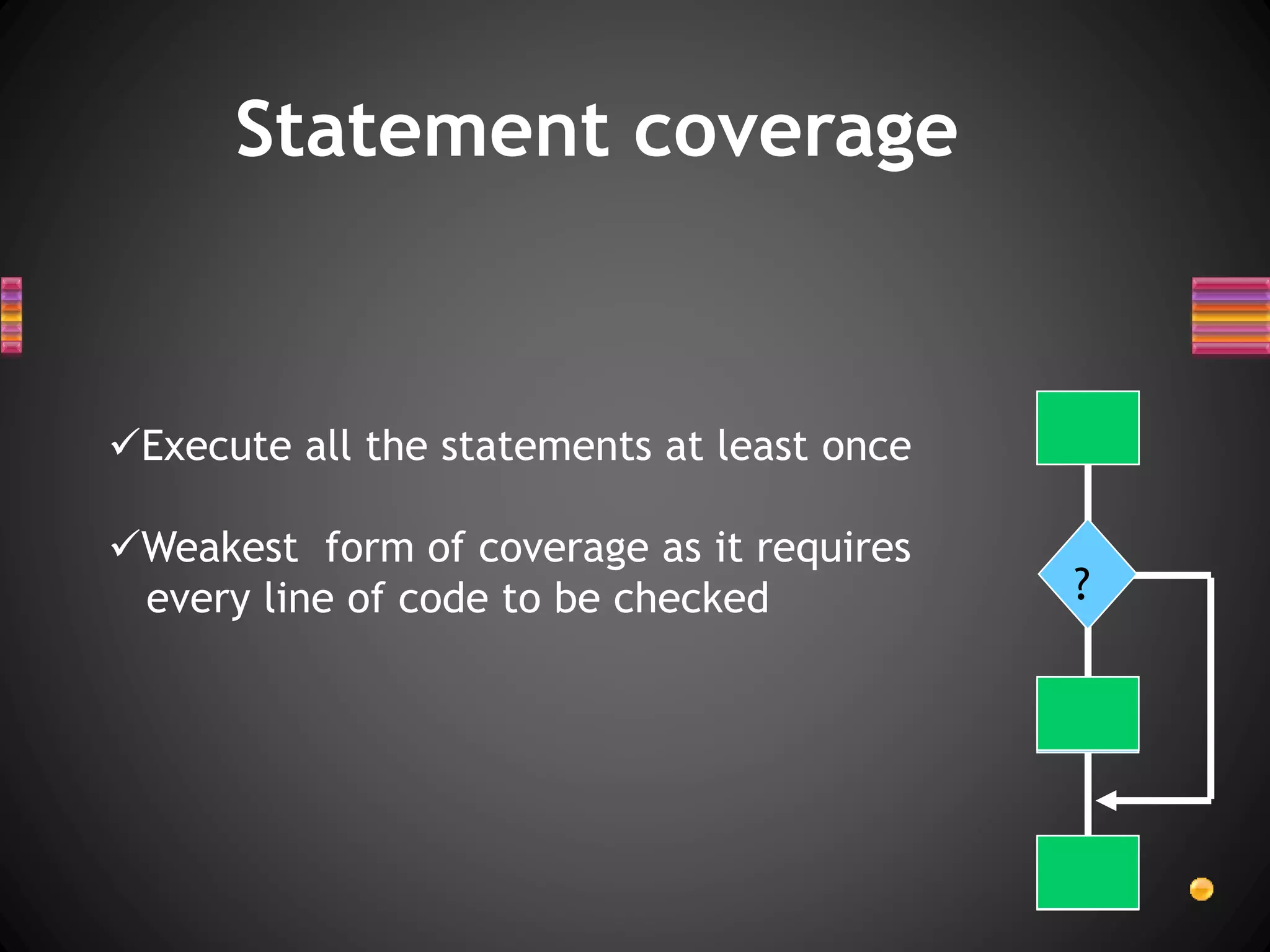 Statement coverage

✓Execute all the statements at least once

✓Weakest  form of coverage as it requires every line of code to be checked

?